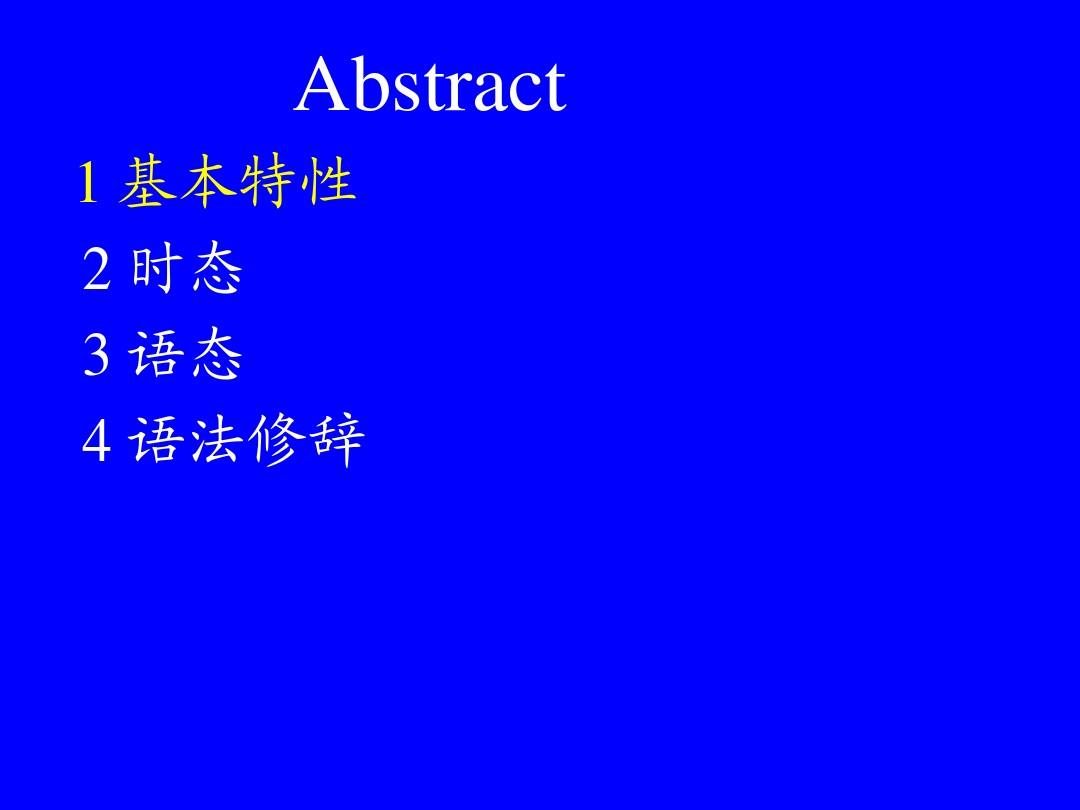 Abstract

1基本特性
2时态
3语态
4语法修辞